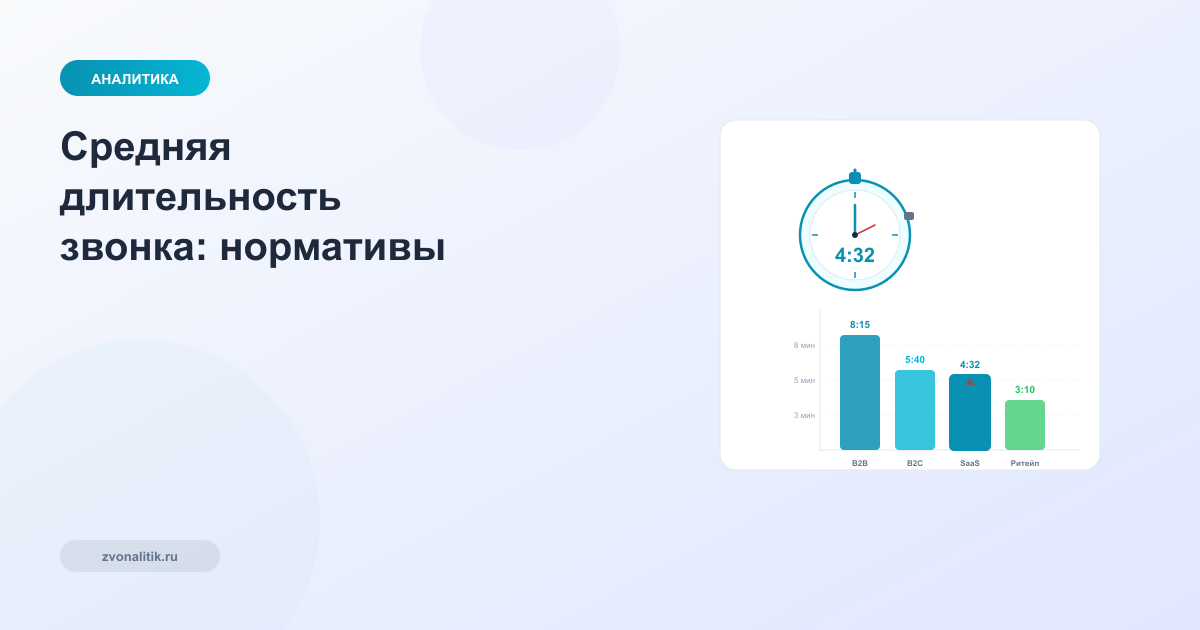 АНАЛИТИКА

Средняя длительность звонка: нормативы

4:32

8 мин
5 мин
3 мин

8:15
5:40
4:32
3:10

B2B
B2C
SaaS
Ритейл

zvonalitik.ru